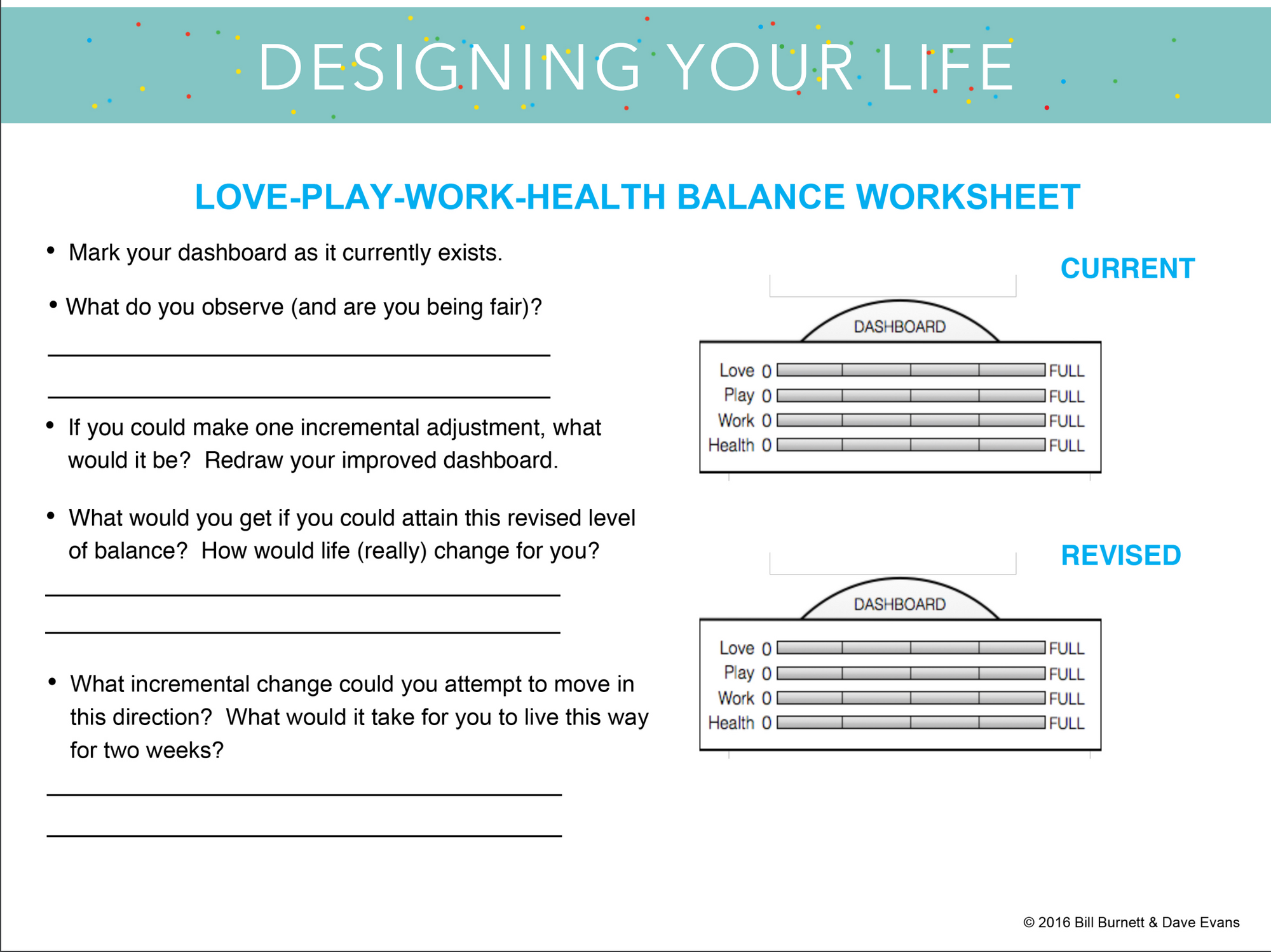 DESIGNING YOUR LIFE

LOVE-PLAY-WORK-HEALTH BALANCE WORKSHEET

• Mark your dashboard as it currently exists.

• What do you observe (and are you being fair)?

• If you could make one incremental adjustment, what would it be? Redraw your improved dashboard.

• What would you get if you could attain this revised level of balance? How would life (really) change for you?

• What incremental change could you attempt to move in this direction? What would it take for you to live this way for two weeks?

CURRENT

DASHBOARD

Love 0 FULL
Play 0 FULL
Work 0 FULL
Health 0 FULL

REVISED

DASHBOARD

Love 0 FULL
Play 0 FULL
Work 0 FULL
Health 0 FULL

© 2016 Bill Burnett & Dave Evans